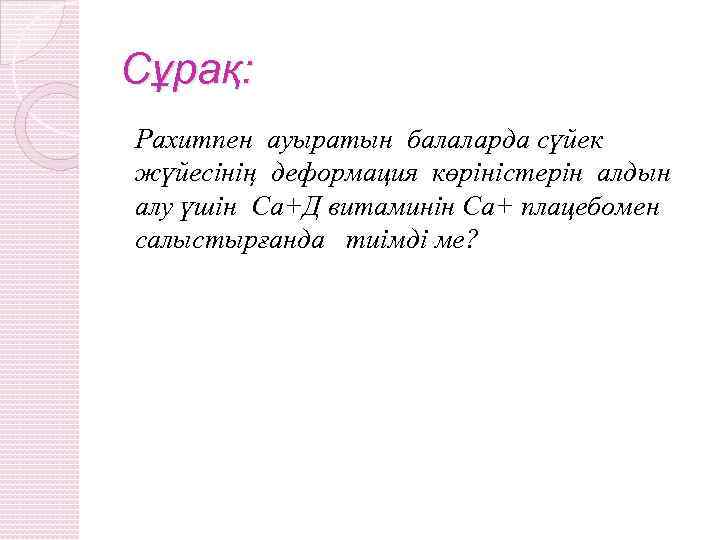 Сұрақ:

Рахитпен ауыратын балаларда сүйек жүйесінің деформация көріністерін алдын алу үшін Са+Д витаминін Са+ плацебомен салыстырғанда тиімді ме?